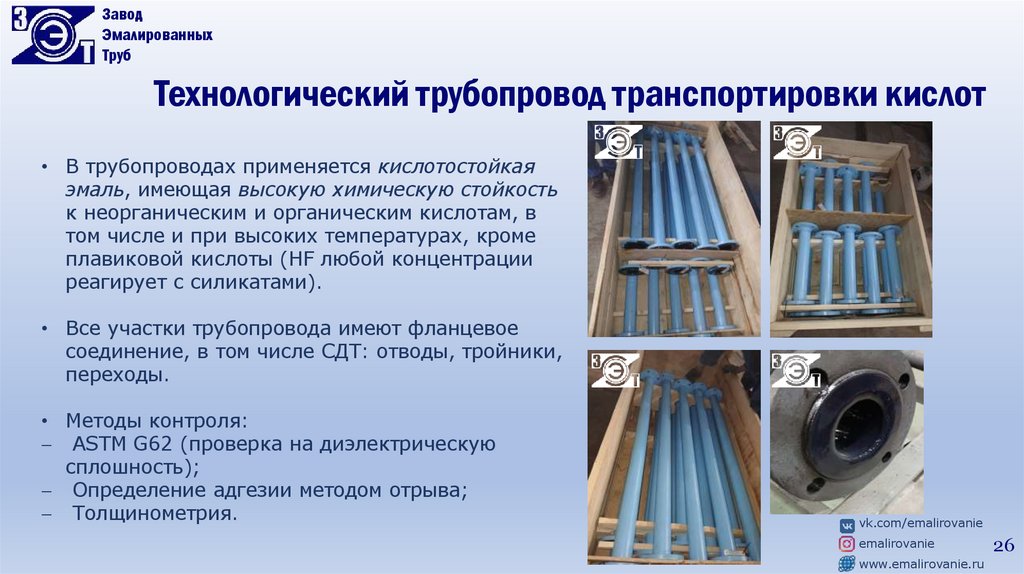 З Э Т

Завод Эмалированных Труб

Технологический трубопровод транспортировки кислот

• В трубопроводах применяется кислотостойкая эмаль, имеющая высокую химическую стойкость к неорганическим и органическим кислотам, в том числе и при высоких температурах, кроме плавиковой кислоты (HF любой концентрации реагирует с силикатами).

• Все участки трубопровода имеют фланцевое соединение, в том числе СДТ: отводы, тройники, переходы.

• Методы контроля:
– ASTM G62 (проверка на диэлектрическую сплошность);
– Определение адгезии методом отрыва;
– Толщинометрия.

З Э Т

З Э Т

З Э Т

З Э Т

vk.com/emalirovanie
emalirovanie
www.emalirovanie.ru

26